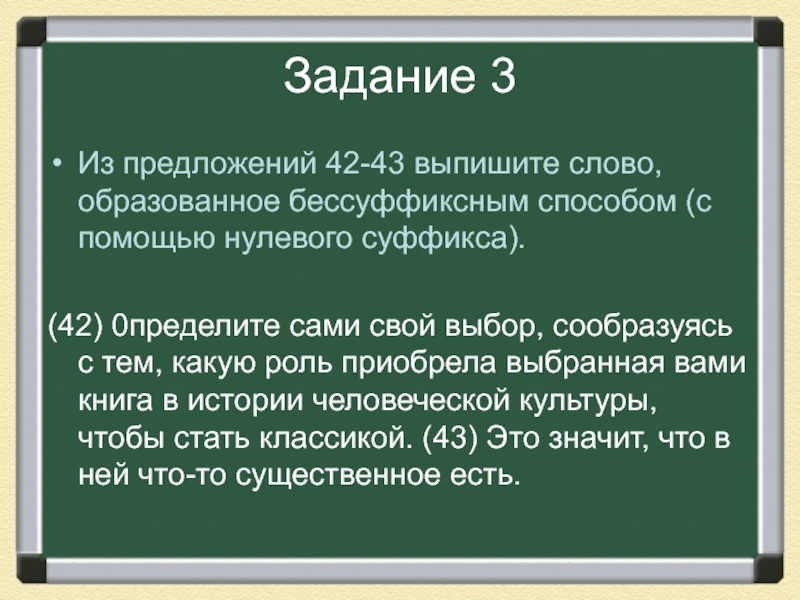 Задание 3

• Из предложений 42-43 выпишите слово, образованное бессуффиксным способом (с помощью нулевого суффикса).

(42) 0пределите сами свой выбор, сообразуясь с тем, какую роль приобрела выбранная вами книга в истории человеческой культуры, чтобы стать классикой. (43) Это значит, что в ней что-то существенное есть.